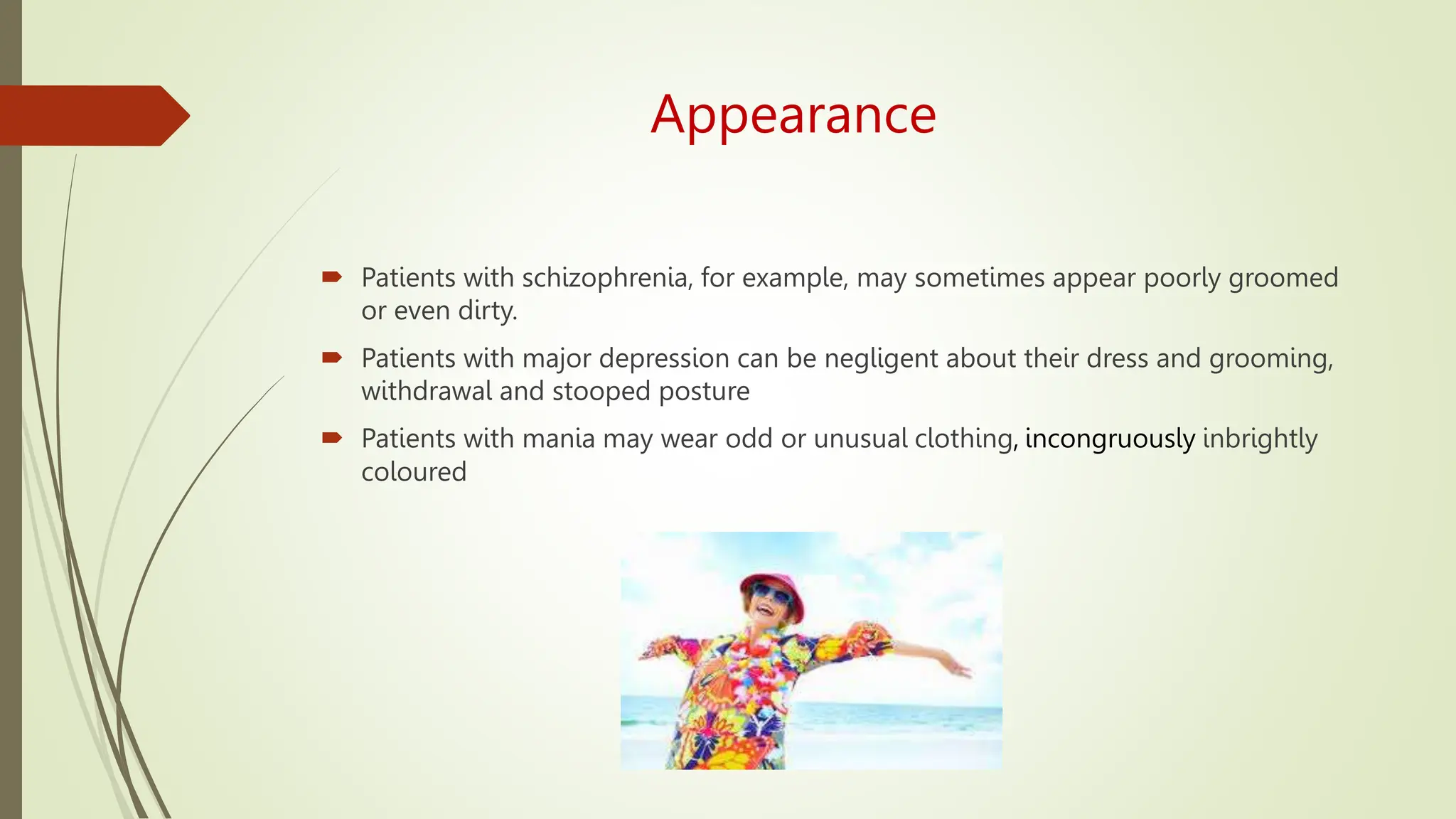 Appearance

Patients with schizophrenia, for example, may sometimes appear poorly groomed or even dirty.

Patients with major depression can be negligent about their dress and grooming, withdrawal and stooped posture

Patients with mania may wear odd or unusual clothing, incongruously inbrightly coloured